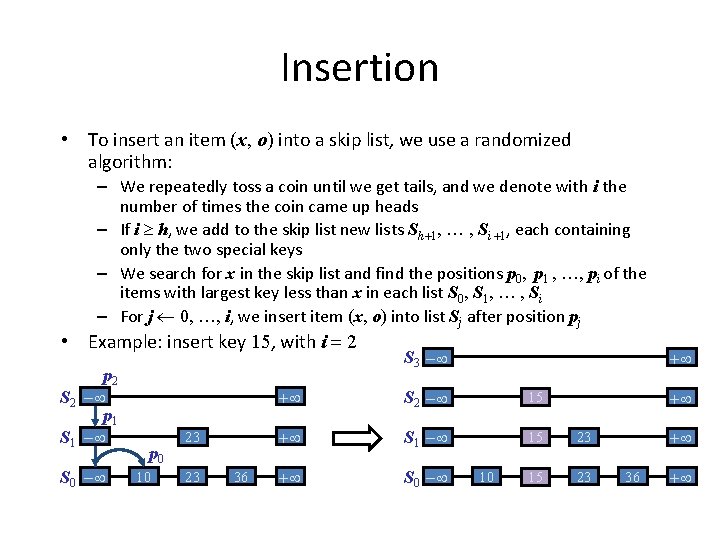 Insertion

• To insert an item $(x, o)$ into a skip list, we use a randomized algorithm:
 – We repeatedly toss a coin until we get tails, and we denote with $i$ the number of times the coin came up heads
 – If $i \geq h$, we add to the skip list new lists $S_{h+1}, \ldots, S_{i+1}$, each containing only the two special keys
 – We search for $x$ in the skip list and find the positions $p_0, p_1, \ldots, p_i$ of the items with largest key less than $x$ in each list $S_0, S_1, \ldots, S_i$
 – For $j \leftarrow 0, \ldots, i$, we insert item $(x, o)$ into list $S_j$ after position $p_j$
• Example: insert key 15, with $i = 2$

$p_2$
$S_2$ $-\infty$ $+\infty$
$p_1$
$S_1$ $-\infty$ 23 $+\infty$
$p_0$
$S_0$ $-\infty$ 10 23 36 $+\infty$

$S_3$ $-\infty$ $+\infty$
$S_2$ $-\infty$ 15 $+\infty$
$S_1$ $-\infty$ 15 23 $+\infty$
$S_0$ $-\infty$ 10 15 23 36 $+\infty$